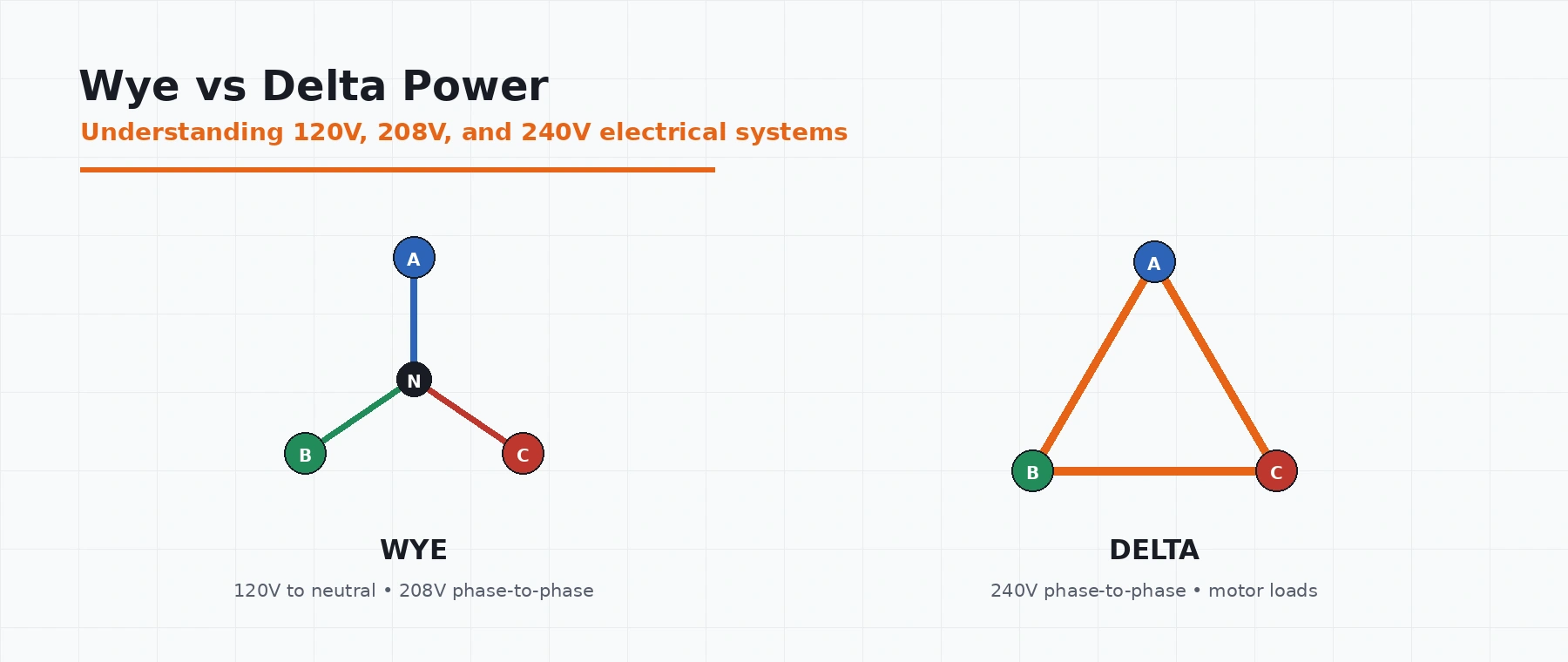 Wye vs Delta Power

Understanding 120V, 208V, and 240V electrical systems

A

N

B

C

WYE

120V to neutral • 208V phase-to-phase

A

B

C

DELTA

240V phase-to-phase • motor loads